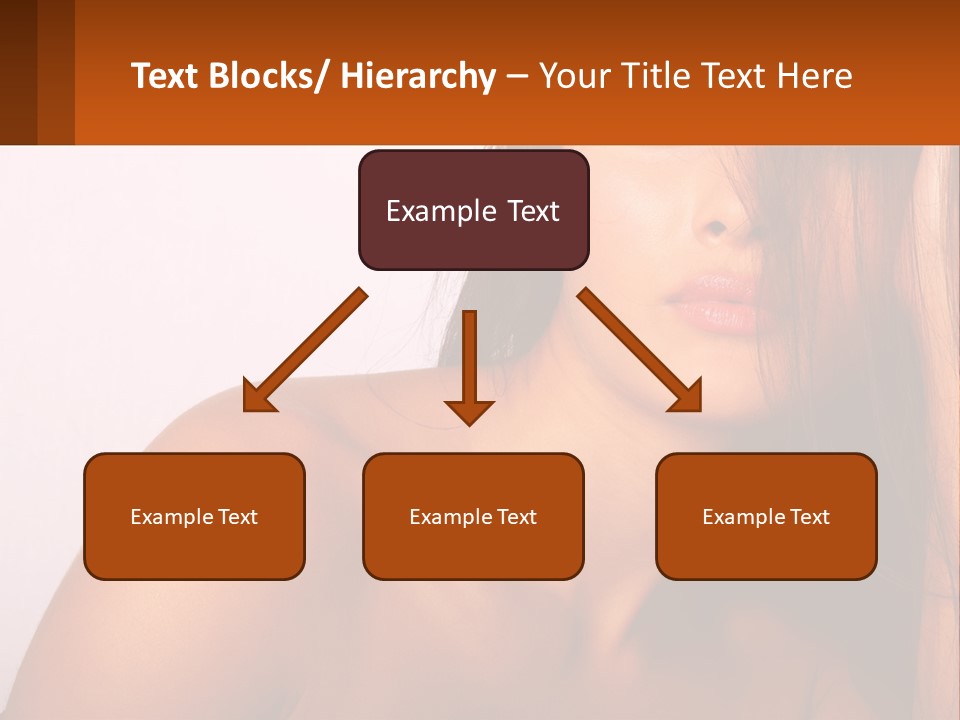 Text Blocks/ Hierarchy – Your Title Text Here

Example Text

Example Text

Example Text

Example Text